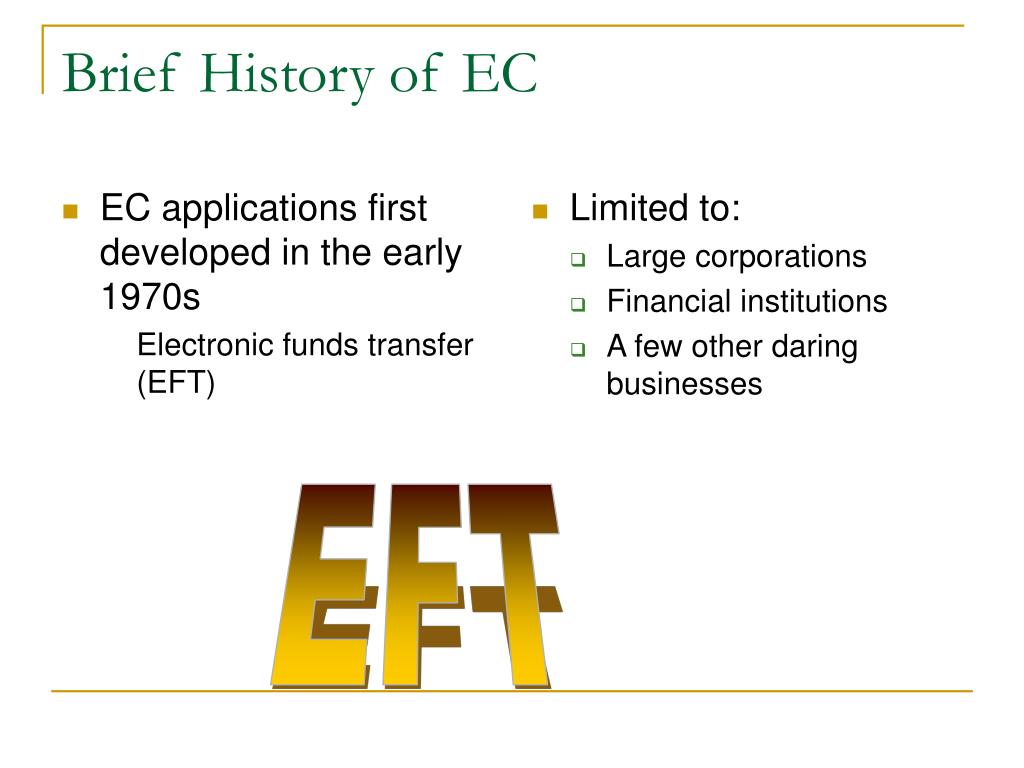 Brief History of EC

EC applications first developed in the early 1970s

Electronic funds transfer (EFT)

Limited to:

Large corporations

Financial institutions

A few other daring businesses

EFT